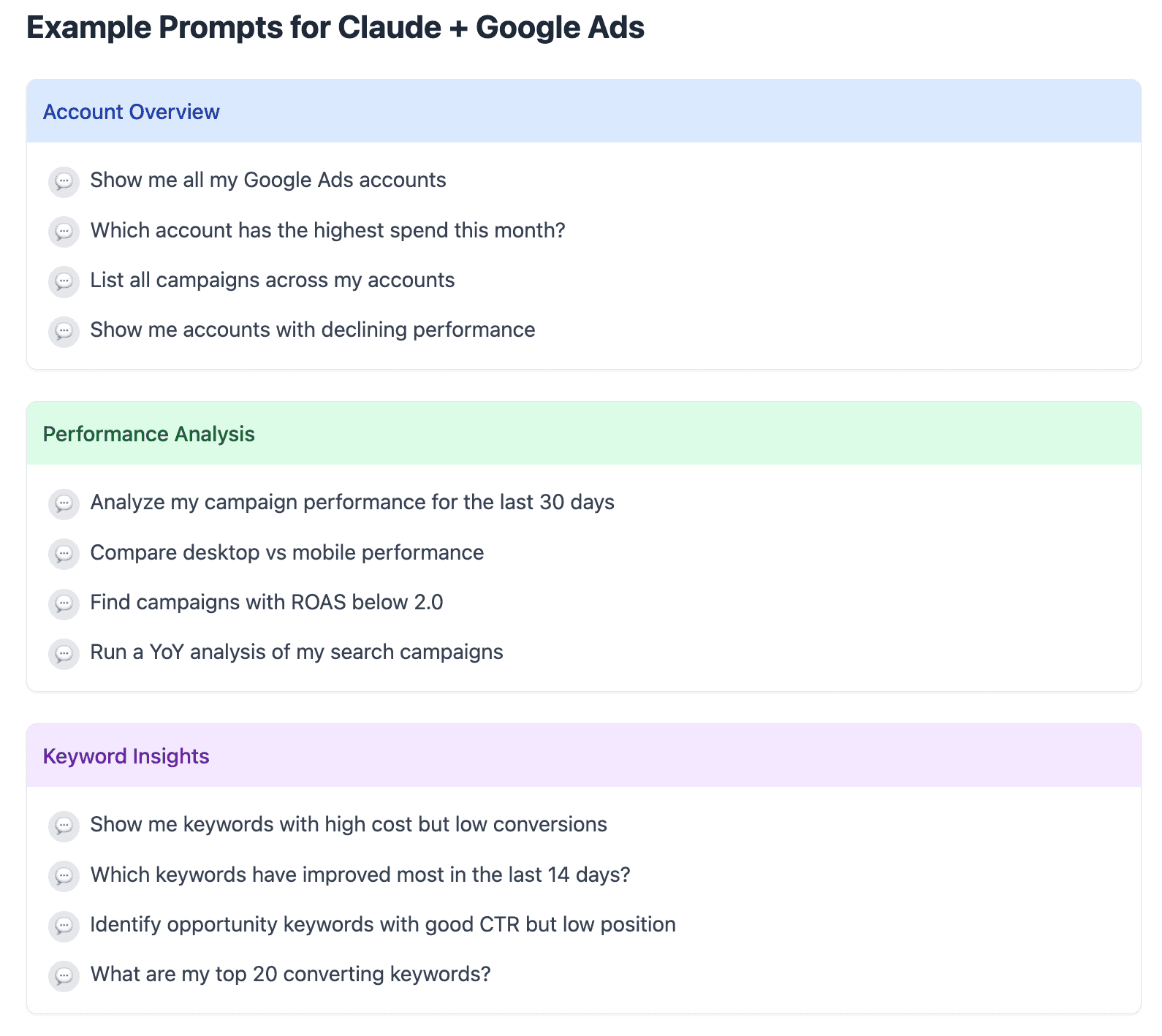 Example Prompts for Claude + Google Ads

Account Overview

Show me all my Google Ads accounts

Which account has the highest spend this month?

List all campaigns across my accounts

Show me accounts with declining performance

Performance Analysis

Analyze my campaign performance for the last 30 days

Compare desktop vs mobile performance

Find campaigns with ROAS below 2.0

Run a YoY analysis of my search campaigns

Keyword Insights

Show me keywords with high cost but low conversions

Which keywords have improved most in the last 14 days?

Identify opportunity keywords with good CTR but low position

What are my top 20 converting keywords?